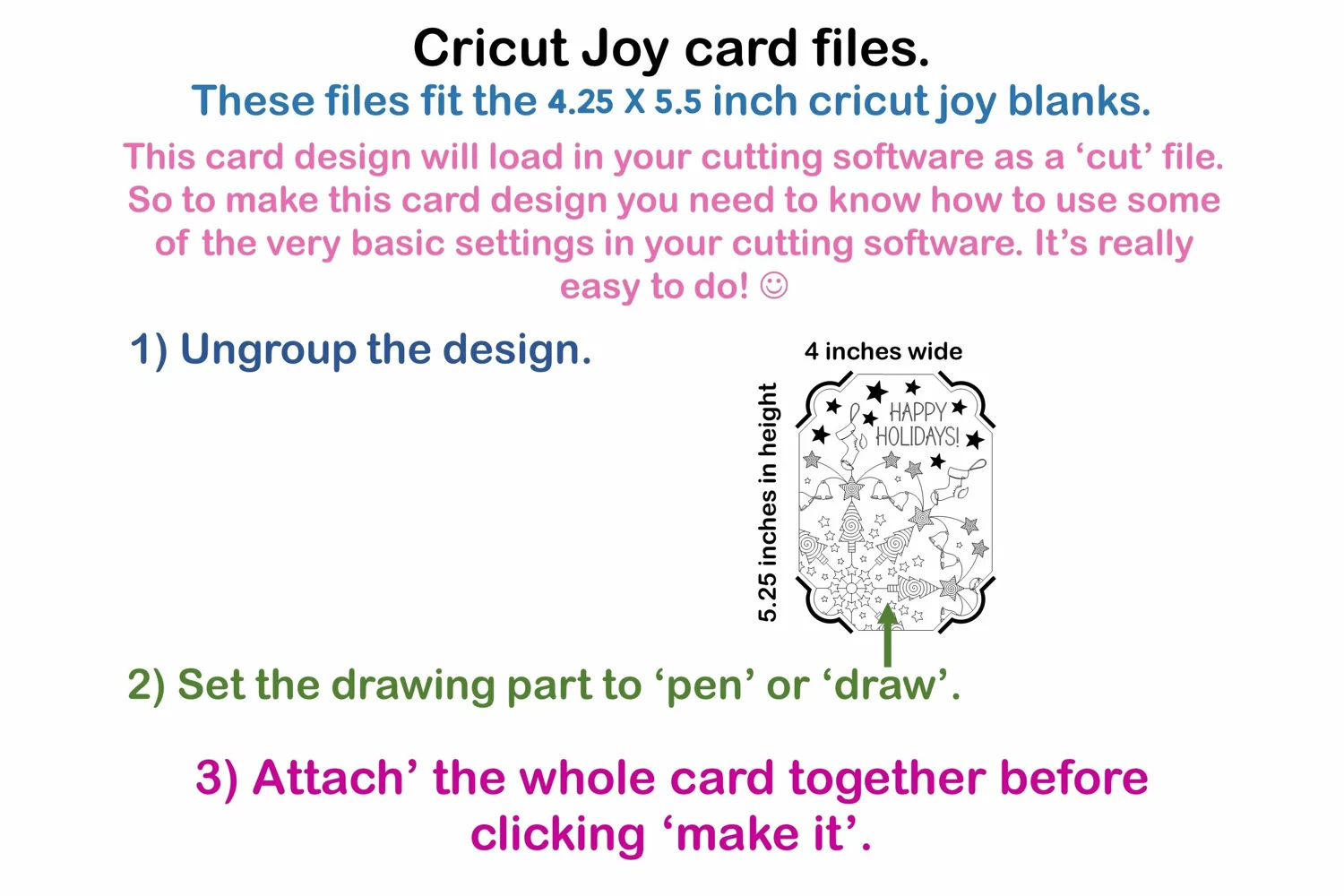 Cricut Joy card files.

These files fit the 4.25 X 5.5 inch cricut joy blanks.

This card design will load in your cutting software as a ‘cut’ file. So to make this card design you need to know how to use some of the very basic settings in your cutting software. It’s really easy to do! ☺

1) Ungroup the design.

4 inches wide

5.25 inches in height

HAPPY HOLIDAYS!

2) Set the drawing part to ‘pen’ or ‘draw’.

3) Attach’ the whole card together before clicking ‘make it’.